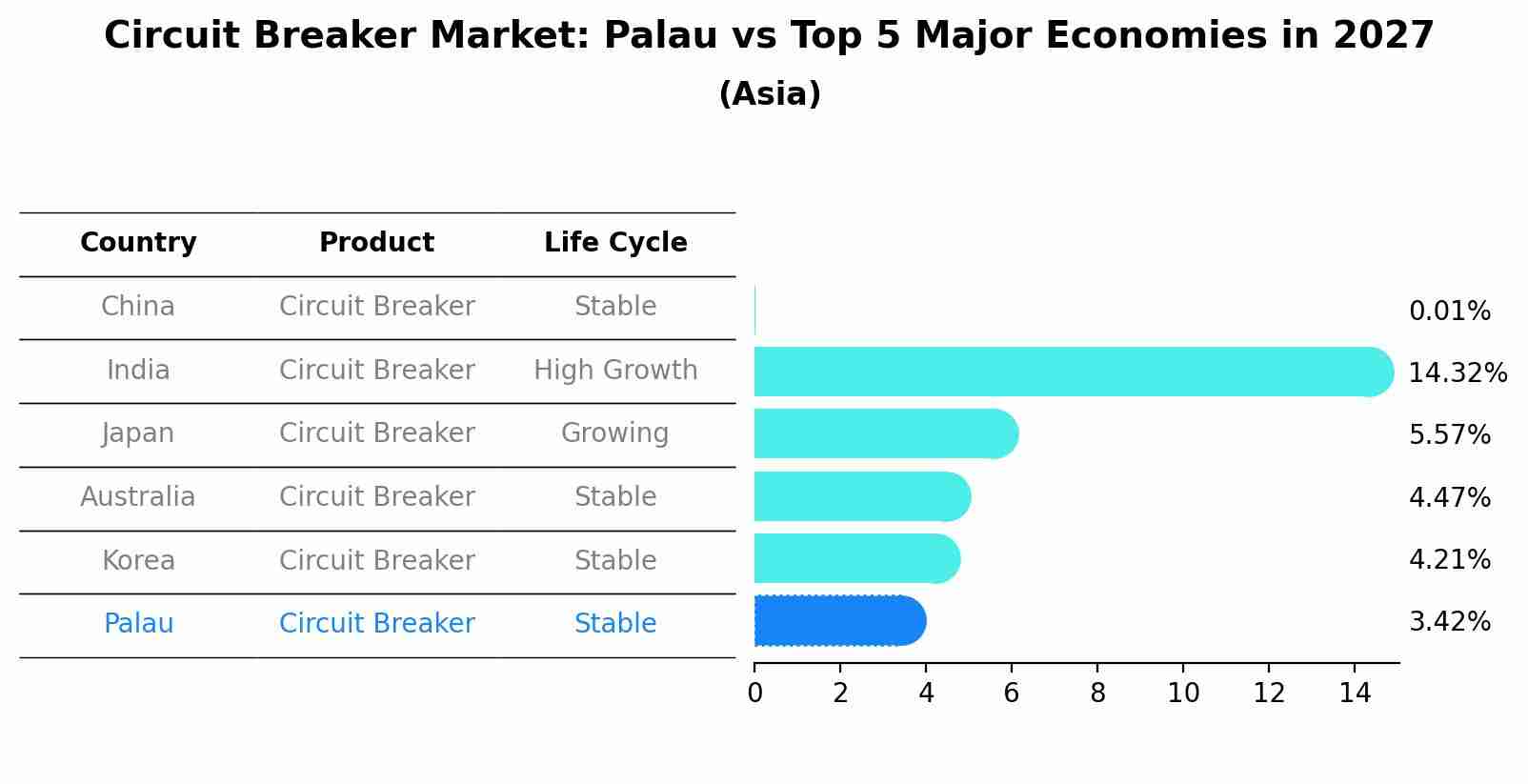 Circuit Breaker Market: Palau vs Top 5 Major Economies in 2027
(Asia)

| Country | Product | Life Cycle |
|---|---|---|
| China | Circuit Breaker | Stable |
| India | Circuit Breaker | High Growth |
| Japan | Circuit Breaker | Growing |
| Australia | Circuit Breaker | Stable |
| Korea | Circuit Breaker | Stable |
| Palau | Circuit Breaker | Stable |

0.01%
14.32%
5.57%
4.47%
4.21%
3.42%

0 2 4 6 8 10 12 14